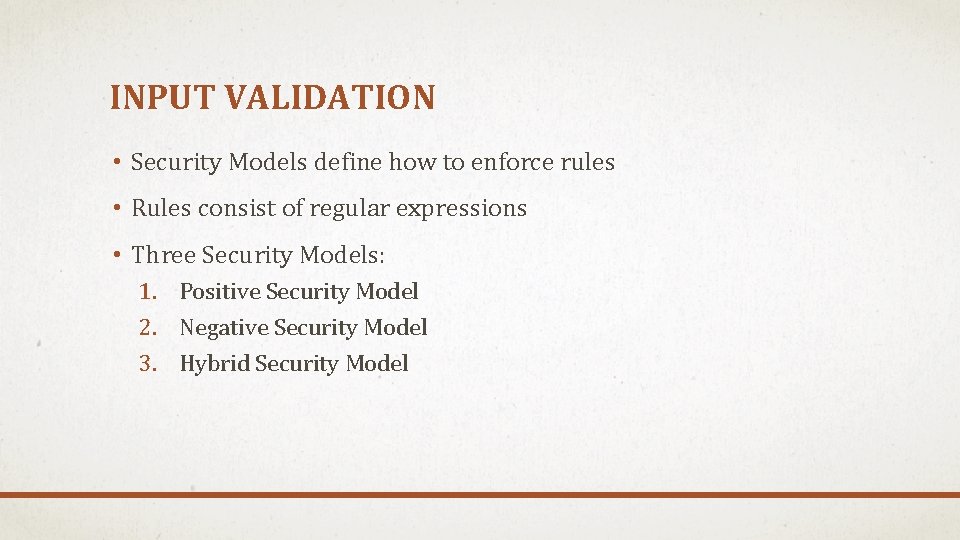 INPUT VALIDATION

• Security Models define how to enforce rules

• Rules consist of regular expressions

• Three Security Models:

1. Positive Security Model
2. Negative Security Model
3. Hybrid Security Model